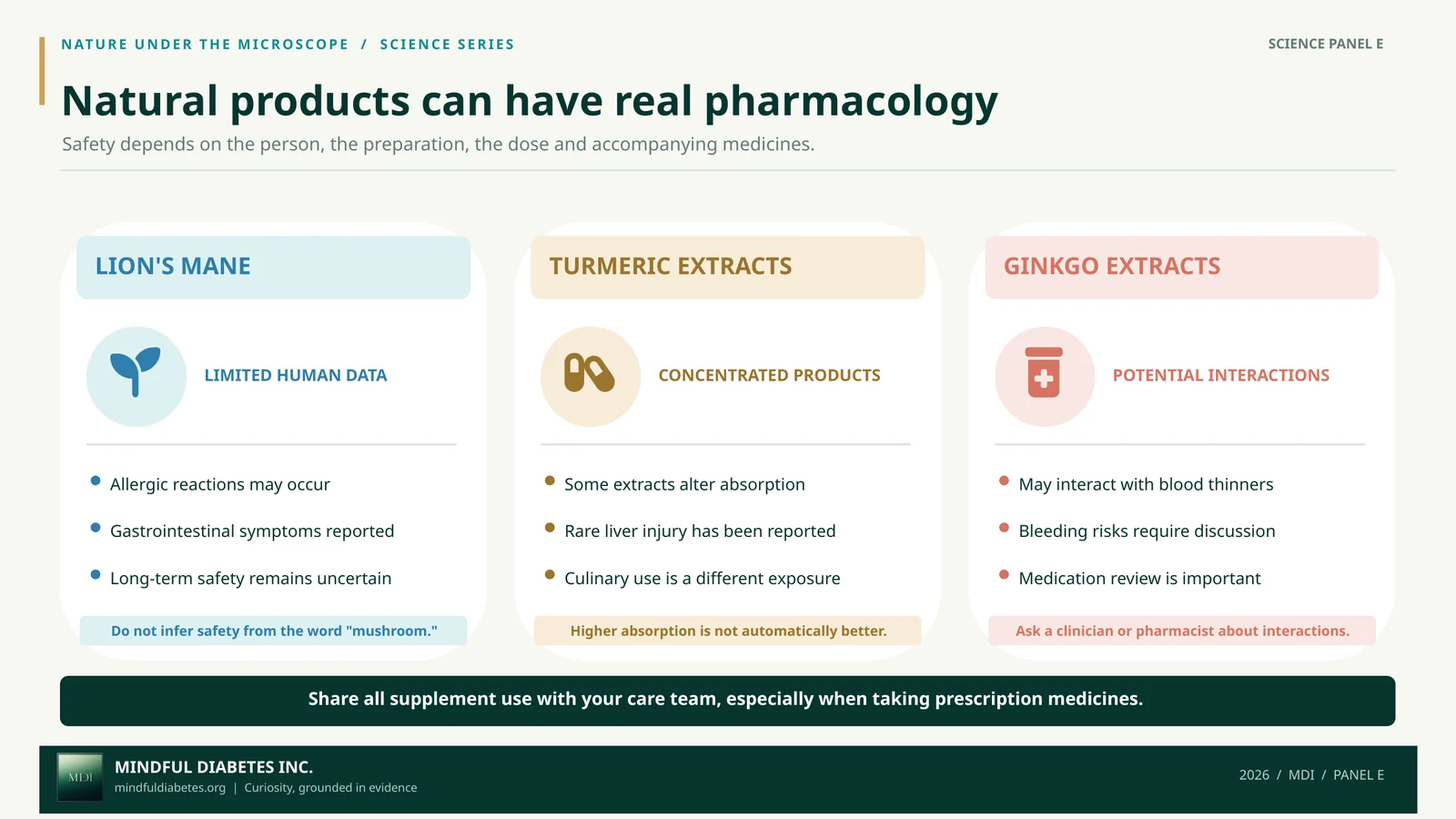 NATURE UNDER THE MICROSCOPE / SCIENCE SERIES

SCIENCE PANEL E

Natural products can have real pharmacology

Safety depends on the person, the preparation, the dose and accompanying medicines.

LION'S MANE

LIMITED HUMAN DATA

• Allergic reactions may occur
• Gastrointestinal symptoms reported
• Long-term safety remains uncertain

Do not infer safety from the word "mushroom."

TURMERIC EXTRACTS

CONCENTRATED PRODUCTS

• Some extracts alter absorption
• Rare liver injury has been reported
• Culinary use is a different exposure

Higher absorption is not automatically better.

GINKGO EXTRACTS

POTENTIAL INTERACTIONS

• May interact with blood thinners
• Bleeding risks require discussion
• Medication review is important

Ask a clinician or pharmacist about interactions.

Share all supplement use with your care team, especially when taking prescription medicines.

MDI

MINDFUL DIABETES INC.

mindfuldiabetes.org | Curiosity, grounded in evidence

2026 / MDI / PANEL E